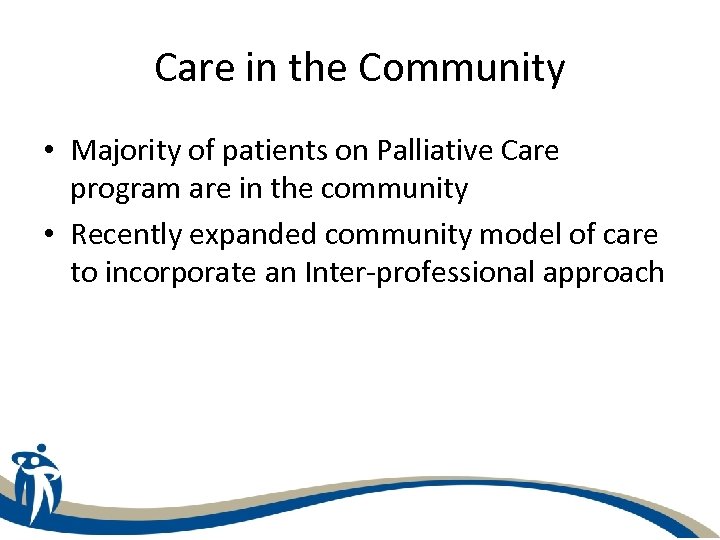 Care in the Community

• Majority of patients on Palliative Care program are in the community
• Recently expanded community model of care to incorporate an Inter-professional approach